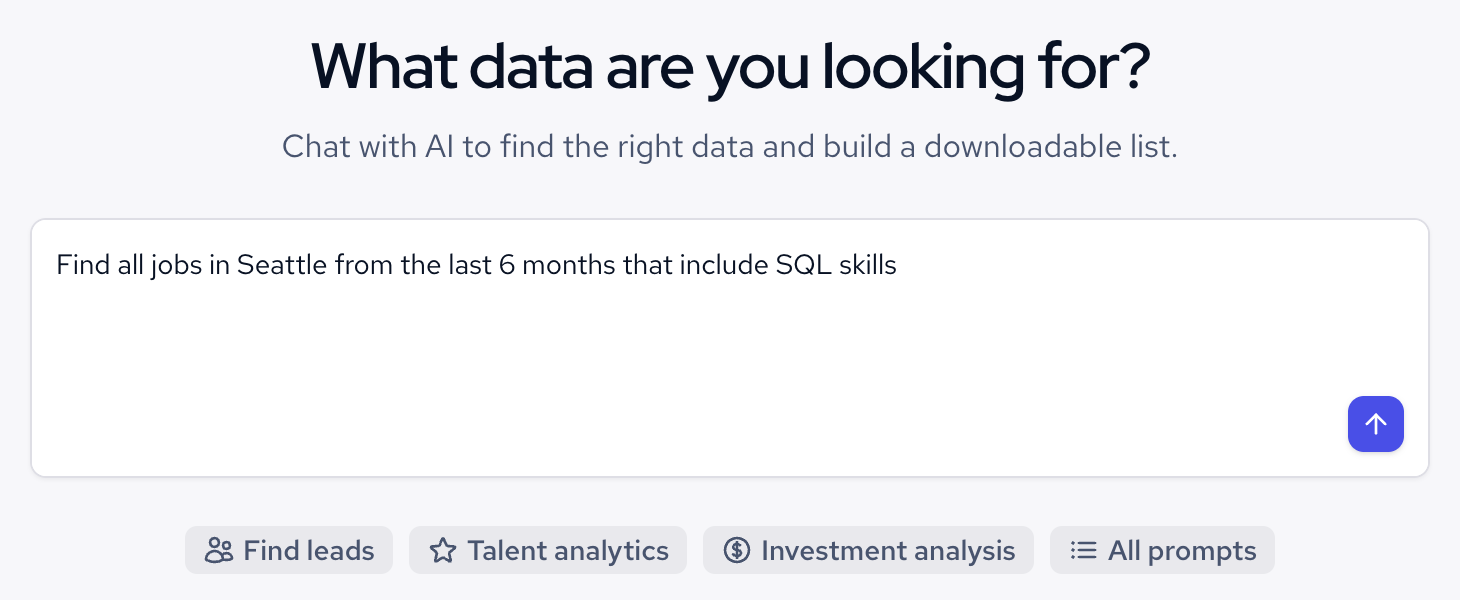 What data are you looking for?

Chat with AI to find the right data and build a downloadable list.

Find all jobs in Seattle from the last 6 months that include SQL skills

Find leads
Talent analytics
Investment analysis
All prompts